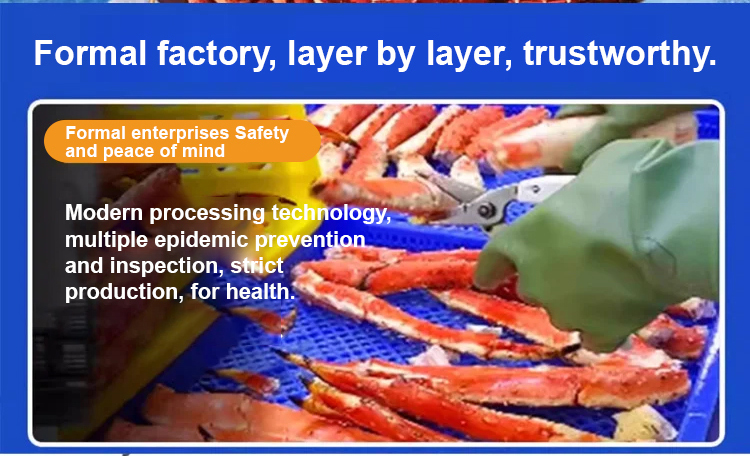 Formal factory, layer by layer, trustworthy.

Formal enterprises Safety and peace of mind

Modern processing technology, multiple epidemic prevention and inspection, strict production, for health.